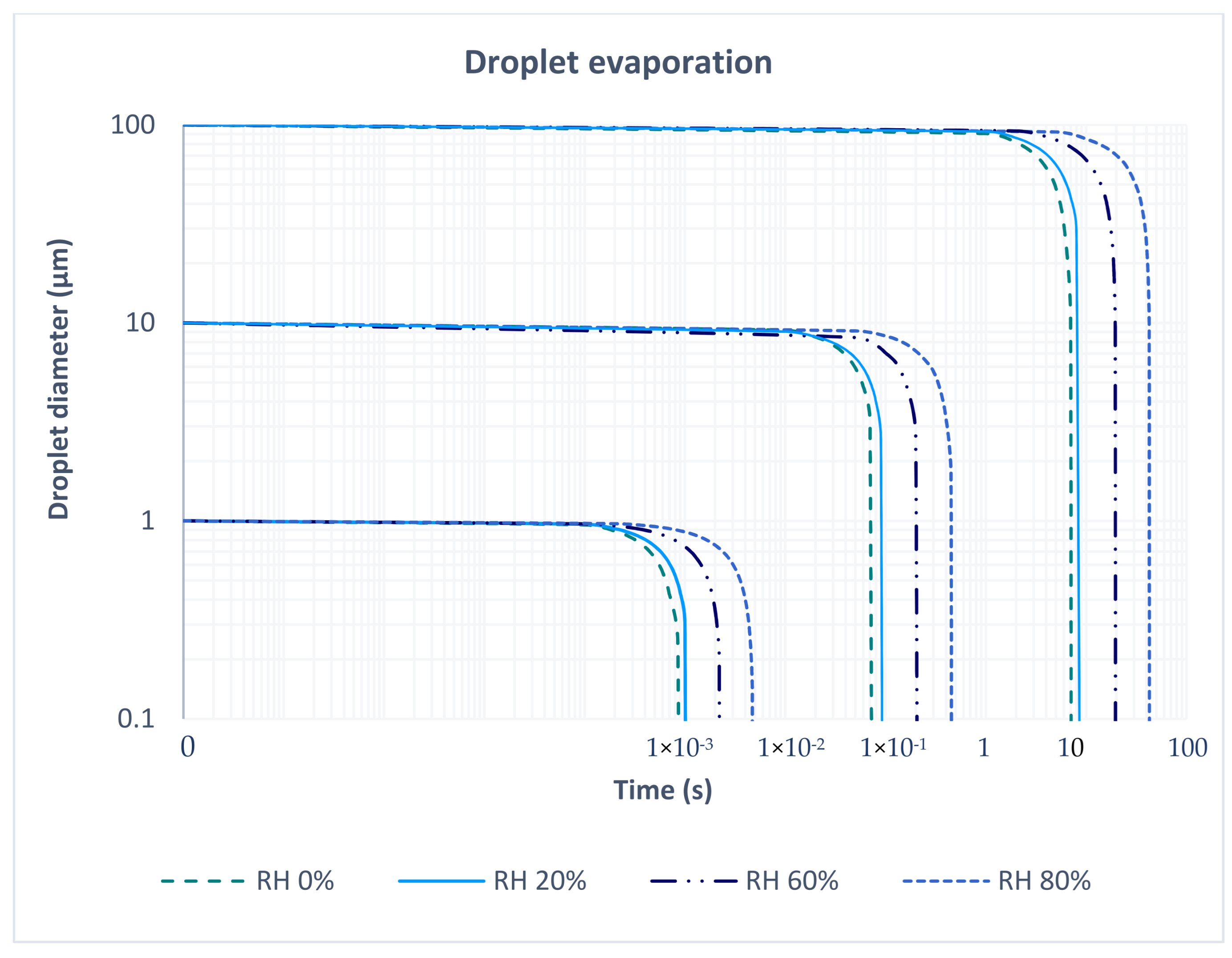 Droplet evaporation

Droplet diameter (µm)

100
10
1
0.1

0
$1\times10^{-3}$
$1\times10^{-2}$
$1\times10^{-1}$
1
10
100

Time (s)

RH 0%
RH 20%
RH 60%
RH 80%